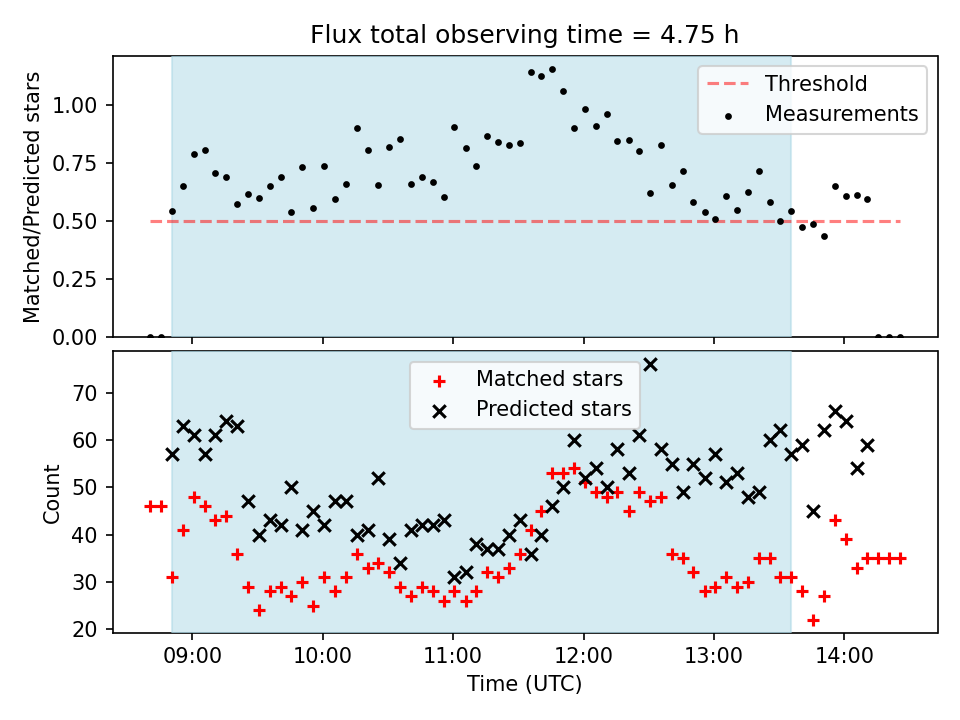 Flux total observing time = 4.75 h

Matched/Predicted stars

1.00
0.75
0.50
0.25
0.00

Threshold
Measurements

Count

70
60
50
40
30
20

Matched stars
Predicted stars

09:00
10:00
11:00
12:00
13:00
14:00

Time (UTC)